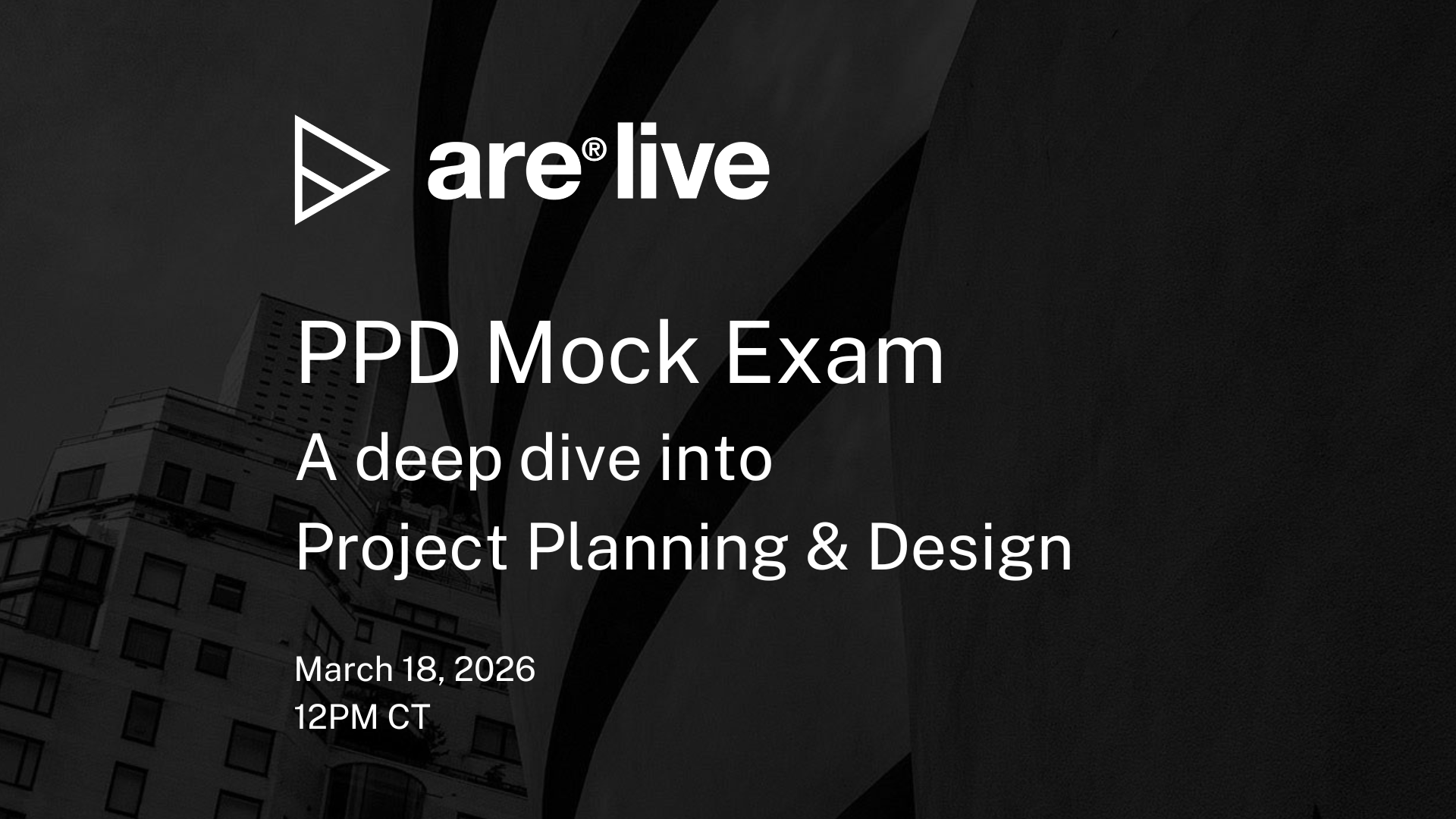 are® live

PPD Mock Exam

A deep dive into Project Planning & Design

March 18, 2026
12PM CT